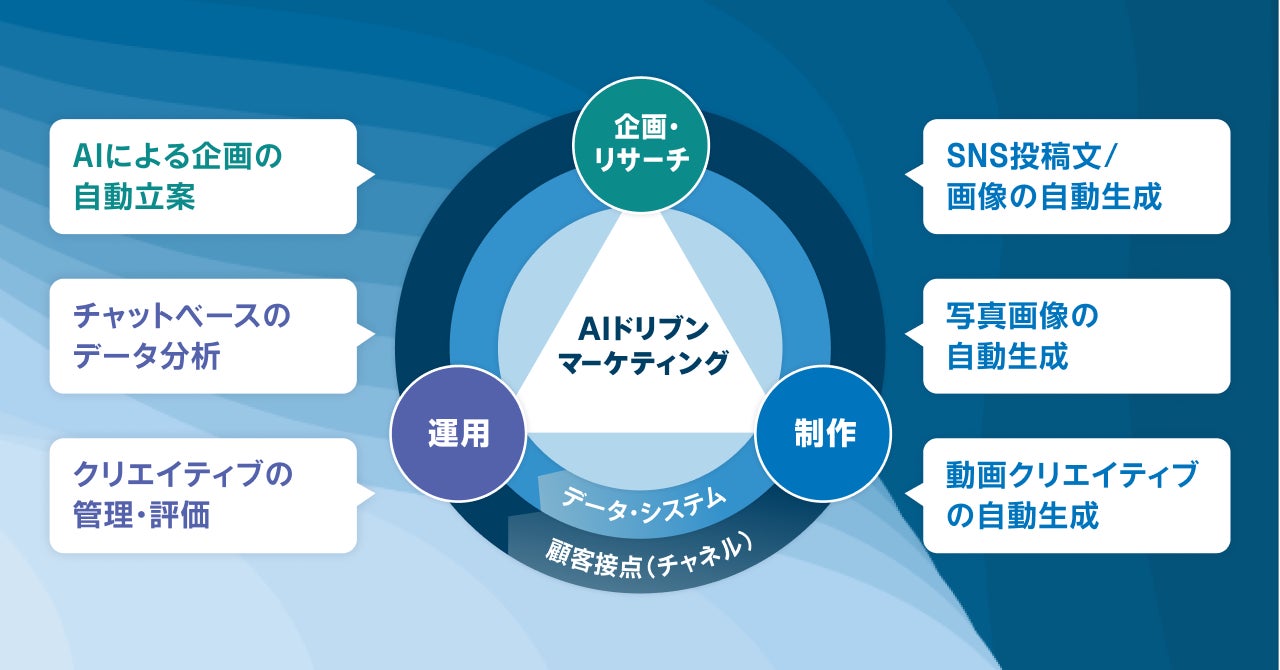 AIによる企画の自動立案

チャットベースのデータ分析

クリエイティブの管理・評価

企画・リサーチ

AIドリブンマーケティング

運用

制作

データ・システム

顧客接点（チャネル）

SNS投稿文/画像の自動生成

写真画像の自動生成

動画クリエイティブの自動生成